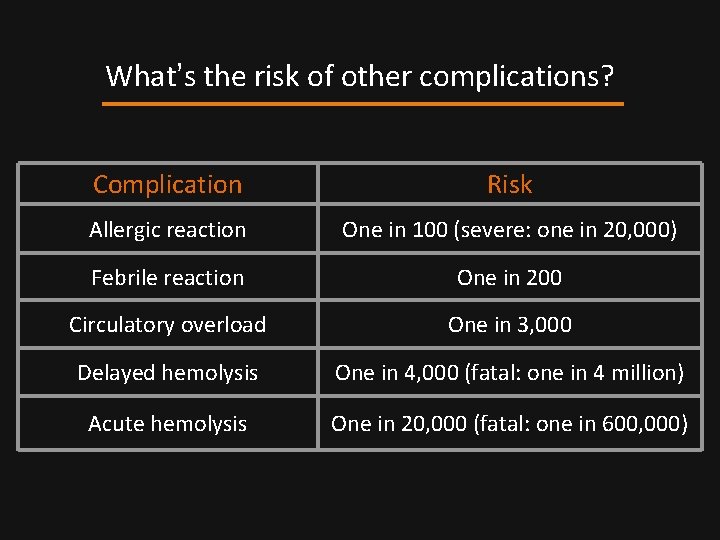 What's the risk of other complications?

| Complication | Risk |
|---|---|
| Allergic reaction | One in 100 (severe: one in 20,000) |
| Febrile reaction | One in 200 |
| Circulatory overload | One in 3,000 |
| Delayed hemolysis | One in 4,000 (fatal: one in 4 million) |
| Acute hemolysis | One in 20,000 (fatal: one in 600,000) |